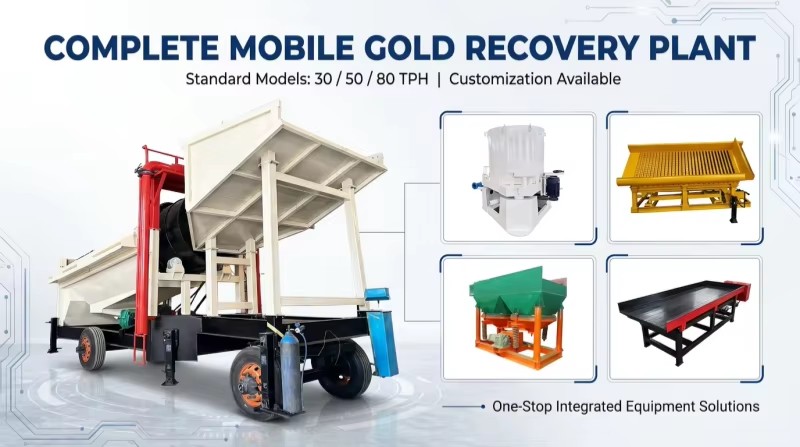 COMPLETE MOBILE GOLD RECOVERY PLANT

Standard Models: 30 / 50 / 80 TPH | Customization Available

One-Stop Integrated Equipment Solutions